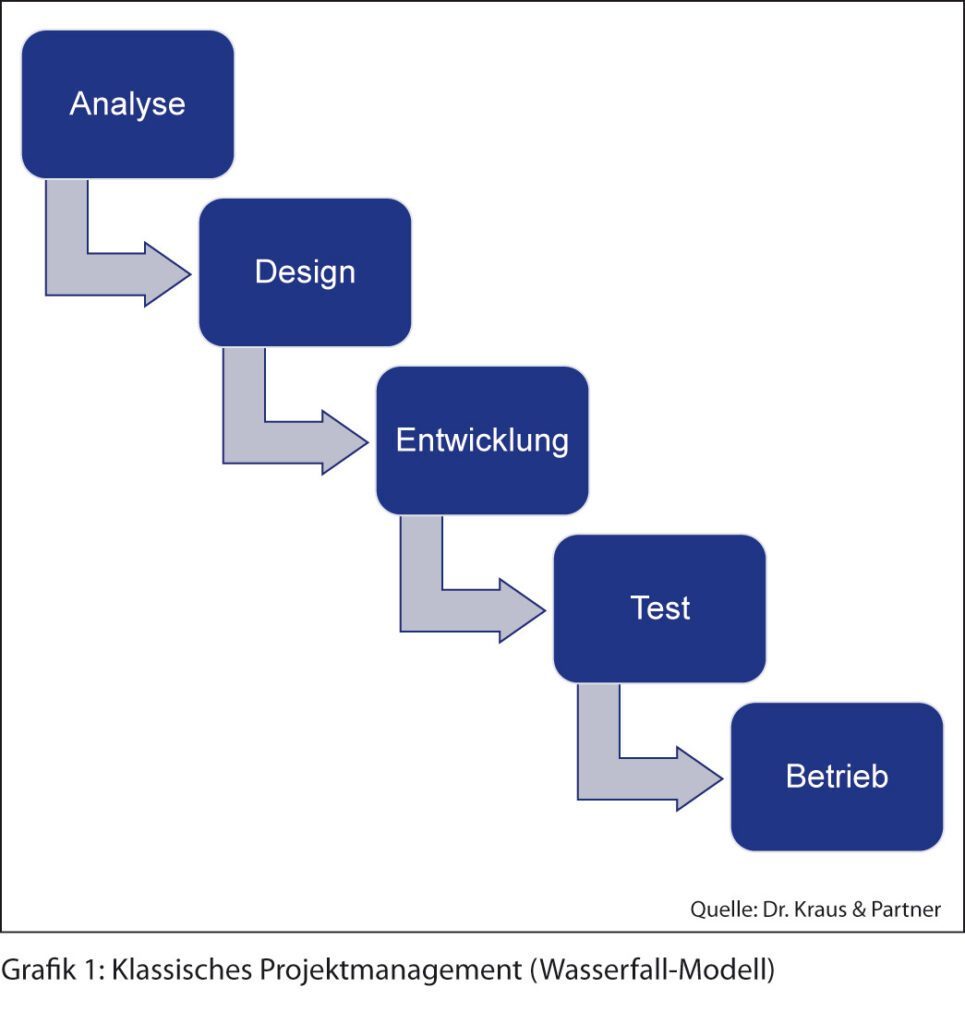 Analyse

Design

Entwicklung

Test

Betrieb

Quelle: Dr. Kraus & Partner

Grafik 1: Klassisches Projektmanagement (Wasserfall-Modell)